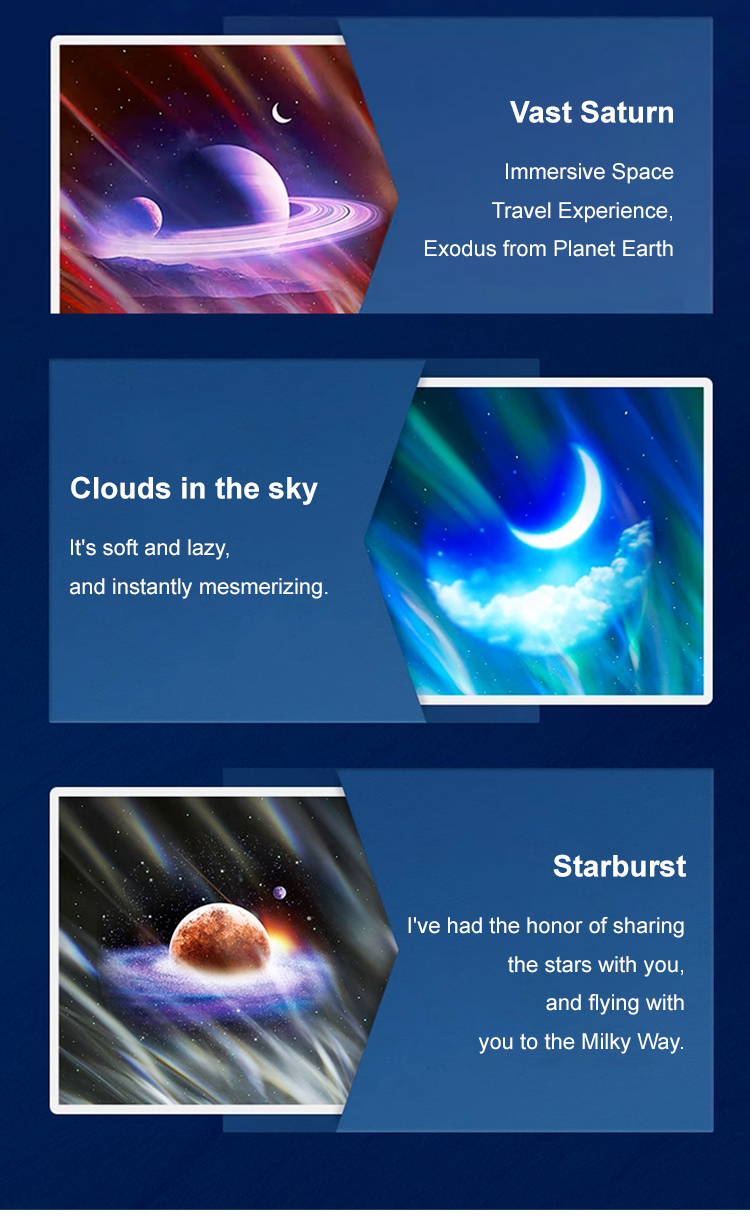 Vast Saturn

Immersive Space Travel Experience, Exodus from Planet Earth

Clouds in the sky

It's soft and lazy, and instantly mesmerizing.

Starburst

I've had the honor of sharing the stars with you, and flying with you to the Milky Way.